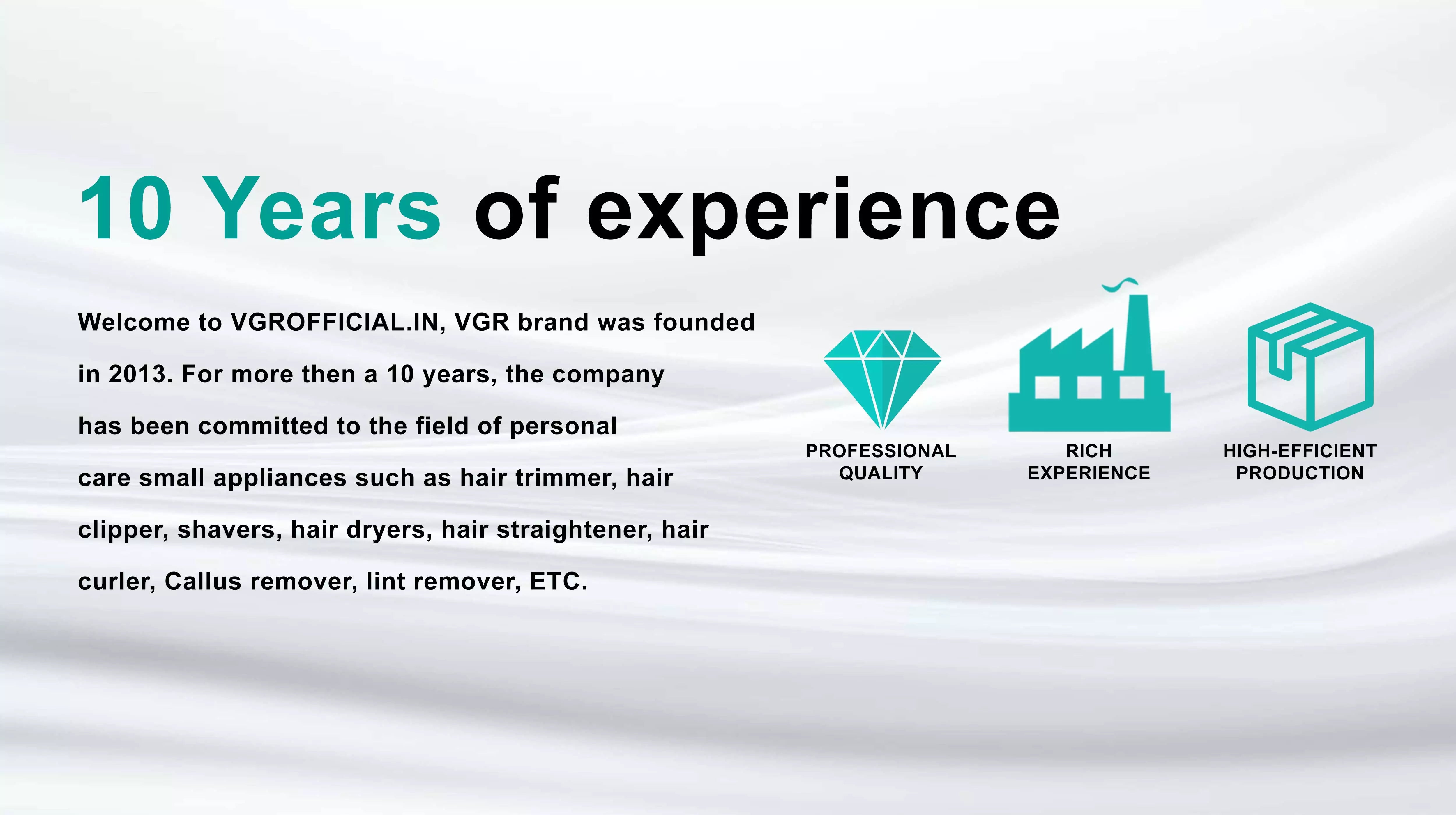 10 Years of experience

Welcome to VGROFFICIAL.IN, VGR brand was founded in 2013. For more then a 10 years, the company has been committed to the field of personal care small appliances such as hair trimmer, hair clipper, shavers, hair dryers, hair straightener, hair curler, Callus remover, lint remover, ETC.

PROFESSIONAL QUALITY

RICH EXPERIENCE

HIGH-EFFICIENT PRODUCTION